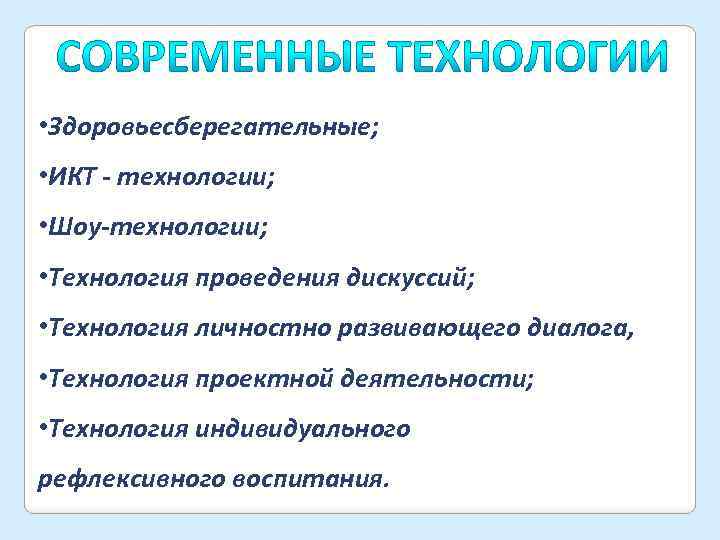 СОВРЕМЕННЫЕ ТЕХНОЛОГИИ

•Здоровьесберегательные;

•ИКТ - технологии;

•Шоу-технологии;

•Технология проведения дискуссий;

•Технология личностно развивающего диалога,

•Технология проектной деятельности;

•Технология индивидуального рефлексивного воспитания.